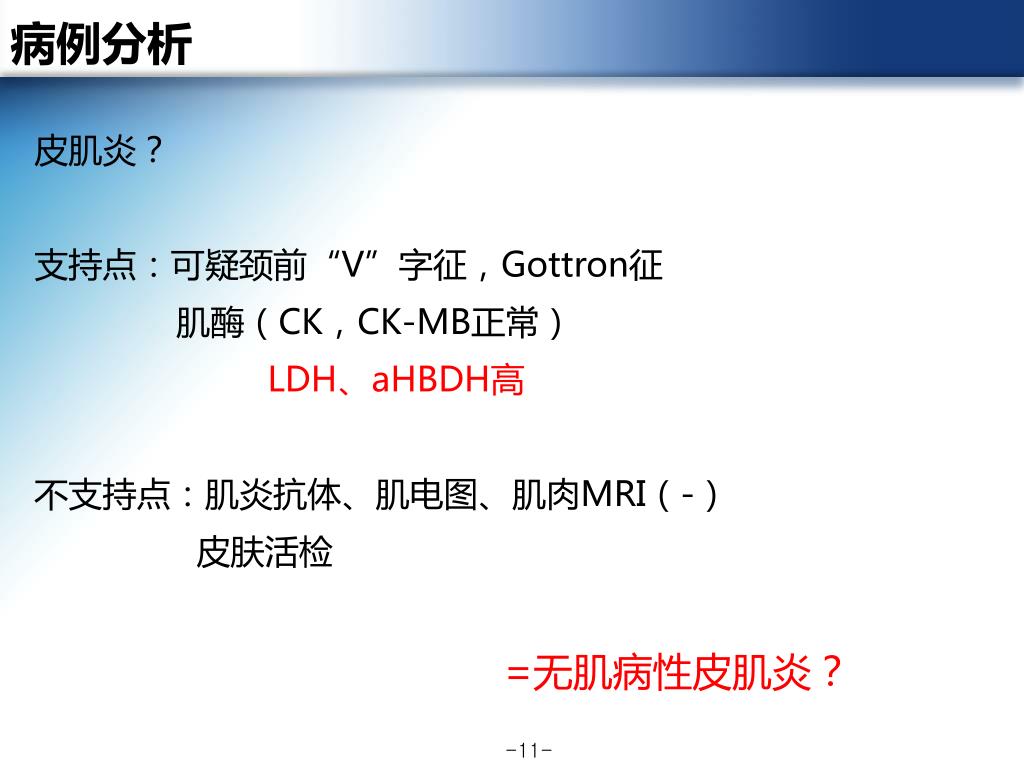 病例分析

皮肌炎？

支持点：可疑颈前“V”字征，Gottron征
肌酶（CK，CK-MB正常）
LDH、aHBDH高

不支持点：肌炎抗体、肌电图、肌肉MRI（-）
皮肤活检

=无肌病性皮肌炎？

-11-